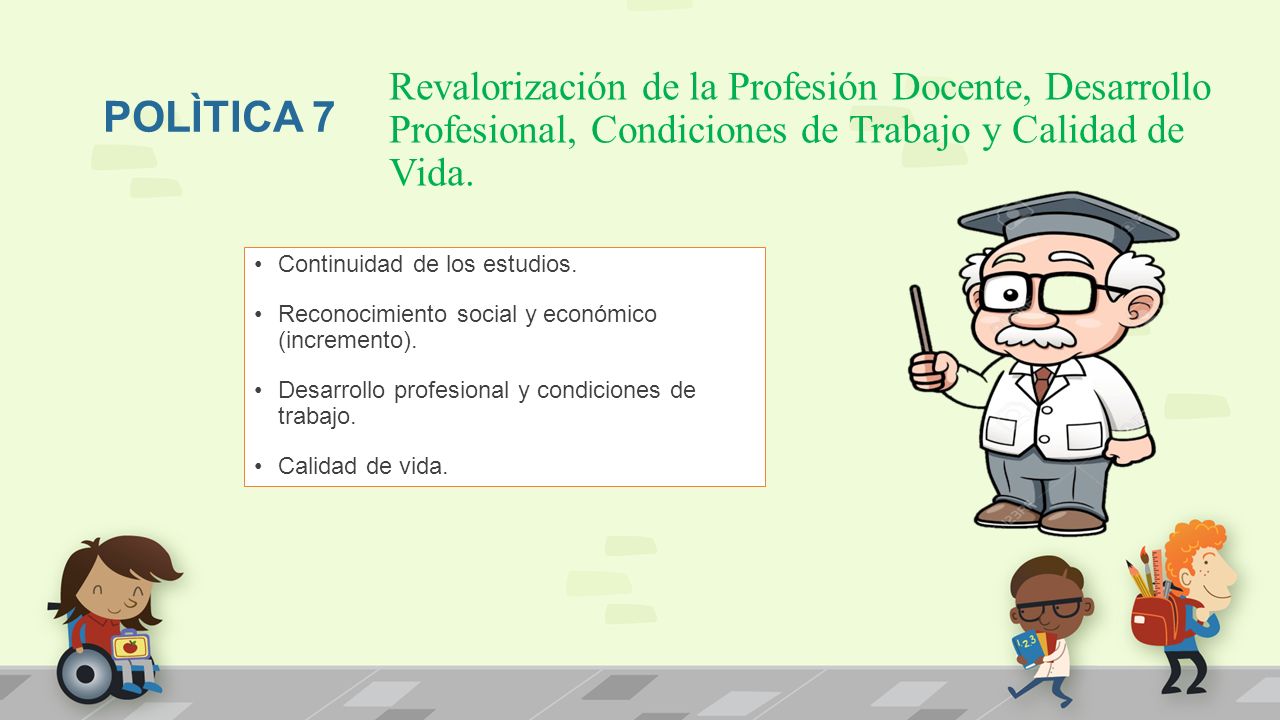 POLÌTICA 7

Revalorización de la Profesión Docente, Desarrollo Profesional, Condiciones de Trabajo y Calidad de Vida.

• Continuidad de los estudios.

• Reconocimiento social y económico (incremento).

• Desarrollo profesional y condiciones de trabajo.

• Calidad de vida.

123